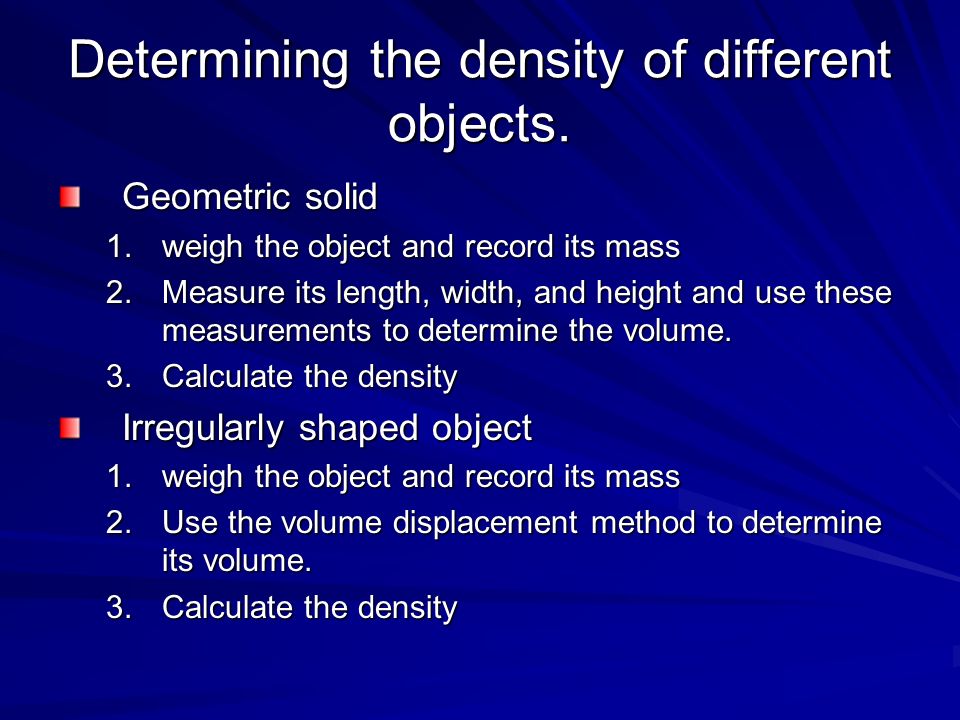 Determining the density of different objects.

Geometric solid

1. weigh the object and record its mass
2. Measure its length, width, and height and use these measurements to determine the volume.
3. Calculate the density

Irregularly shaped object

1. weigh the object and record its mass
2. Use the volume displacement method to determine its volume.
3. Calculate the density